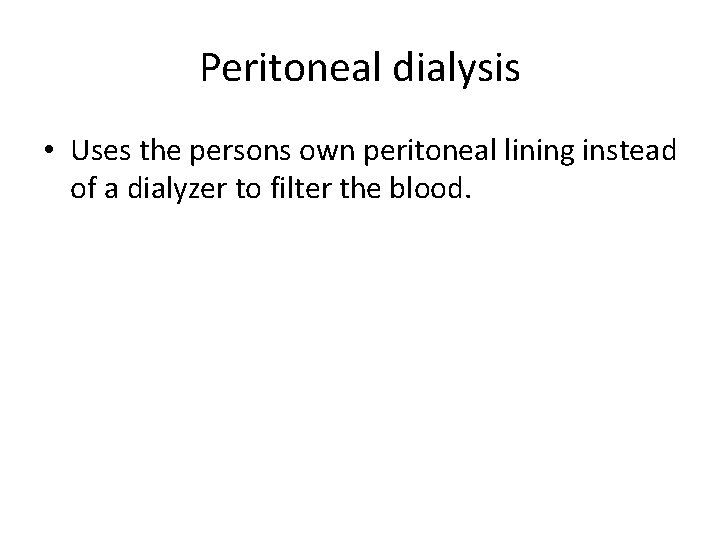 Peritoneal dialysis

• Uses the persons own peritoneal lining instead of a dialyzer to filter the blood.